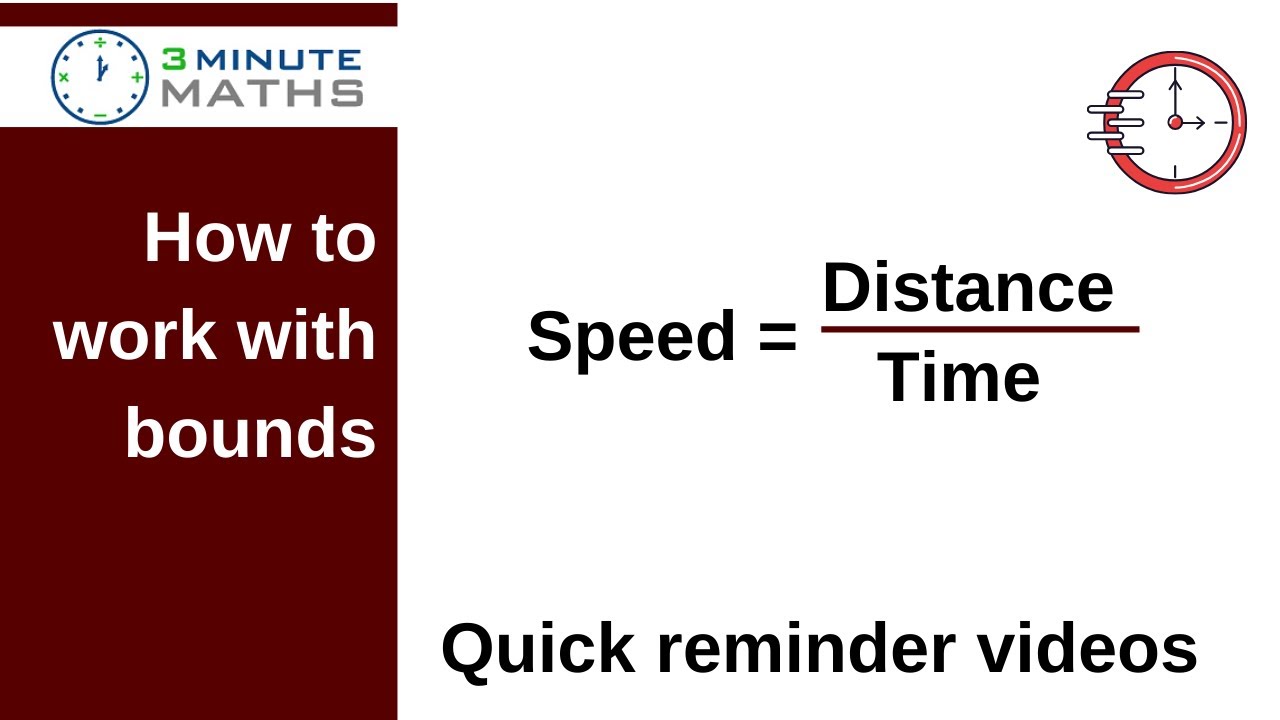 3 MINUTE
MATHS

How to work with bounds

$\text{Speed} = \frac{\text{Distance}}{\text{Time}}$

Quick reminder videos